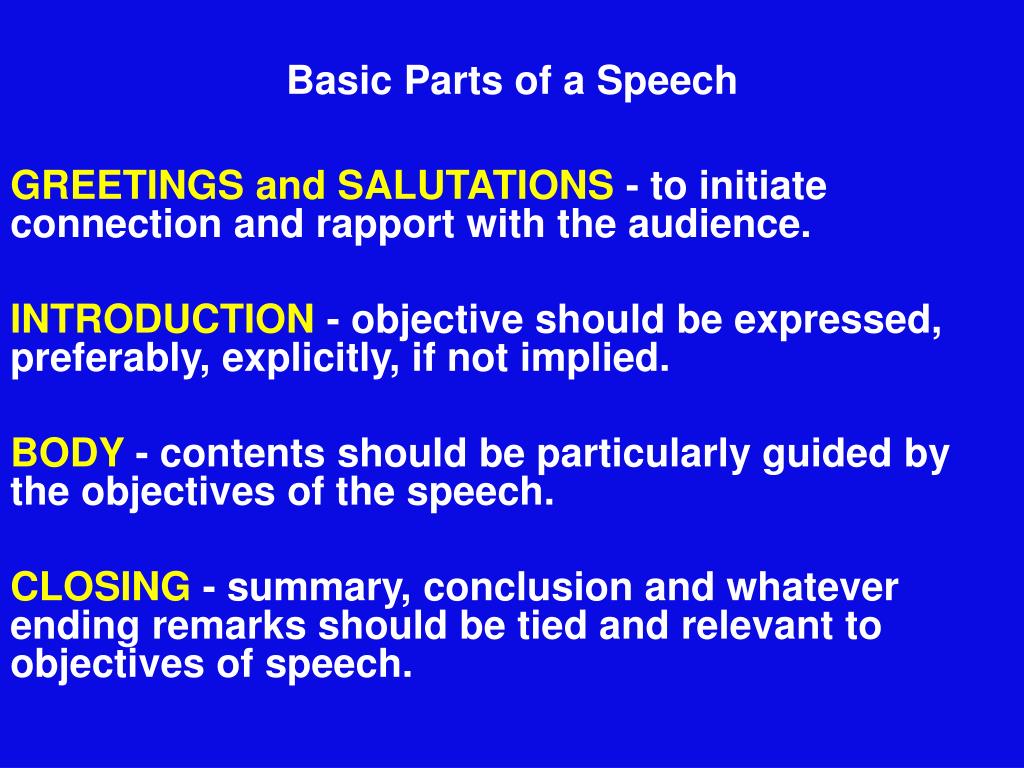 Basic Parts of a Speech

GREETINGS and SALUTATIONS - to initiate connection and rapport with the audience.

INTRODUCTION - objective should be expressed, preferably, explicitly, if not implied.

BODY - contents should be particularly guided by the objectives of the speech.

CLOSING - summary, conclusion and whatever ending remarks should be tied and relevant to objectives of speech.